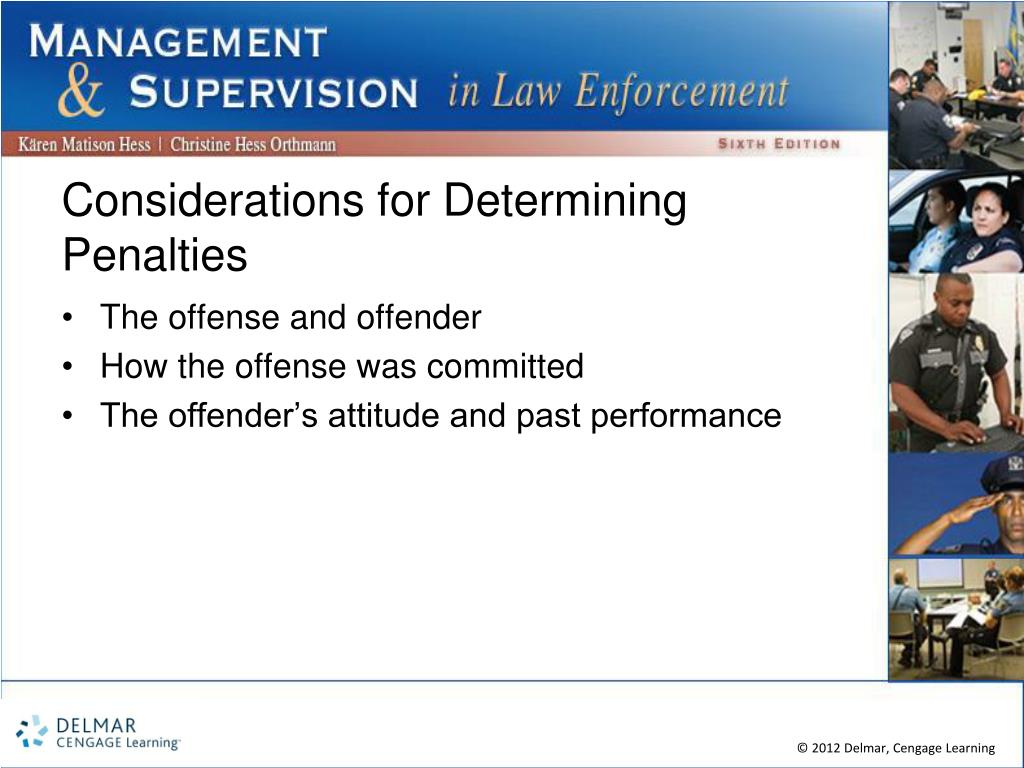 MANAGEMENT & SUPERVISION in Law Enforcement

Kären Matison Hess | Christine Hess Orthmann

SIXTH EDITION

Considerations for Determining Penalties

• The offense and offender
• How the offense was committed
• The offender's attitude and past performance

DELMAR CENGAGE Learning

© 2012 Delmar, Cengage Learning